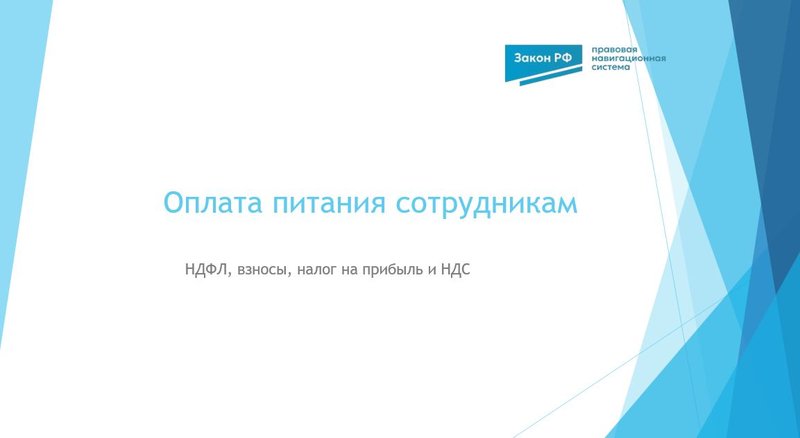 Закон РФ
правовая навигационная система

Оплата питания сотрудникам

НДФЛ, взносы, налог на прибыль и НДС